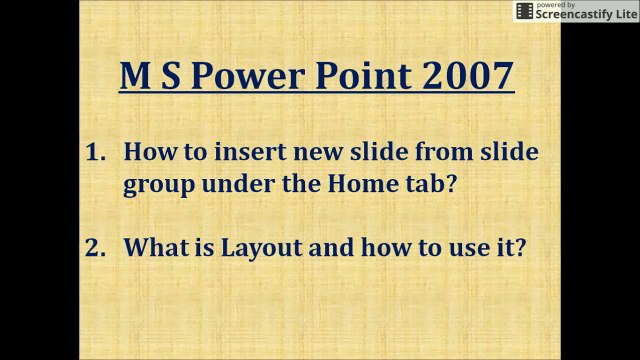 powered by
Screencastify Lite

M S Power Point 2007

1. How to insert new slide from slide group under the Home tab?

2. What is Layout and how to use it?